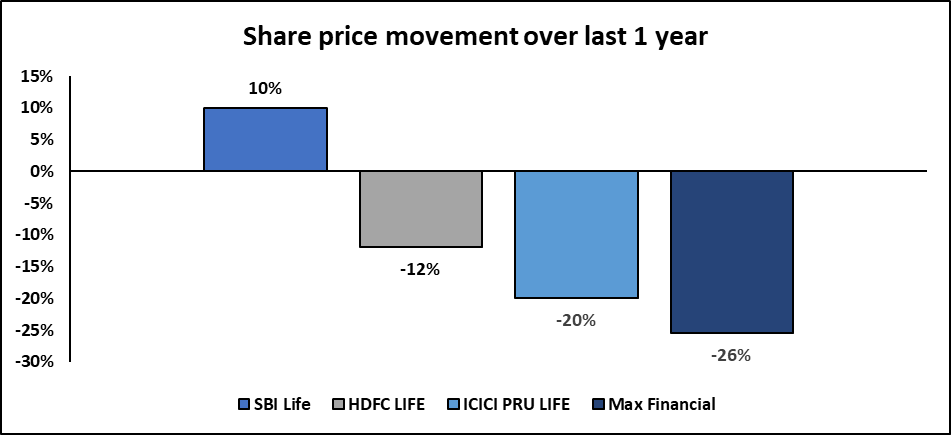 Share price movement over last 1 year

15%
10%
5%
0%
-5%
-10%
-15%
-20%
-25%
-30%

10%
-12%
-20%
-26%

SBI Life HDFC LIFE ICICI PRU LIFE Max Financial